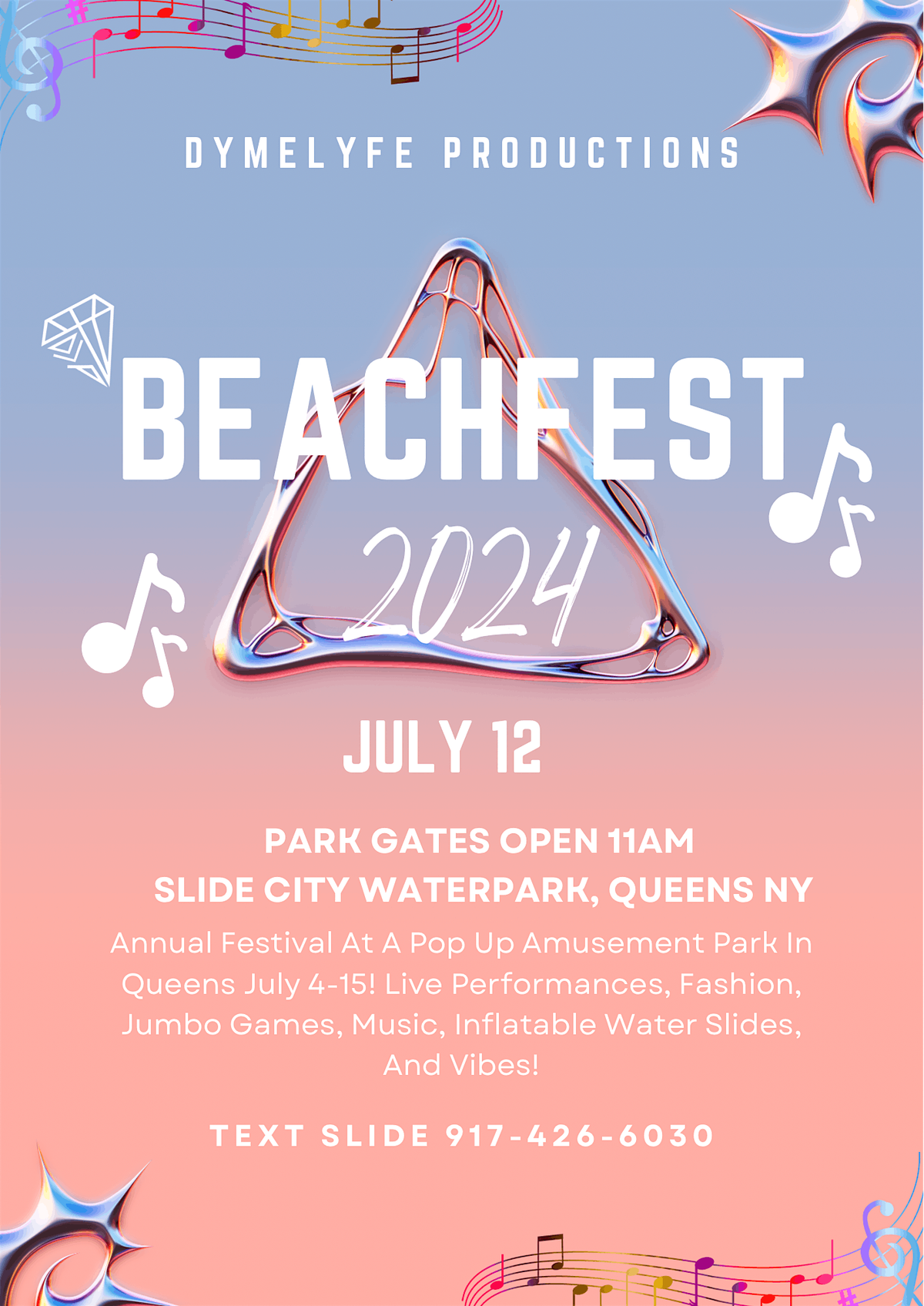 DYMELYFE PRODUCTIONS

BEACHFEST

2024

JULY 12

PARK GATES OPEN 11AM
SLIDE CITY WATERPARK, QUEENS NY

Annual Festival At A Pop Up Amusement Park In Queens July 4-15! Live Performances, Fashion, Jumbo Games, Music, Inflatable Water Slides, And Vibes!

TEXT SLIDE 917-426-6030